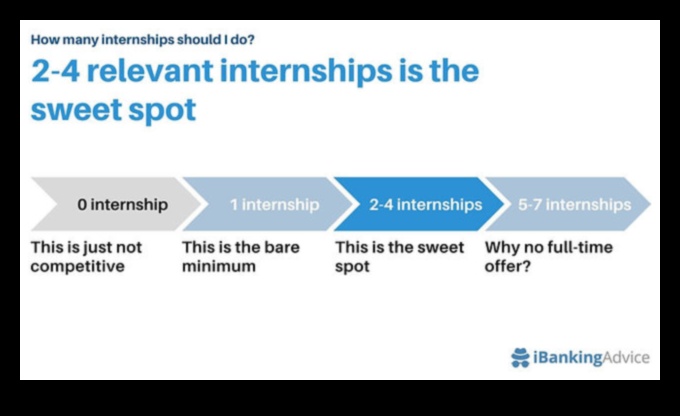 How many internships should I do?

2-4 relevant internships is the sweet spot

0 internship

1 internship

2-4 internships

5-7 internships

This is just not competitive

This is the bare minimum

This is the sweet spot

Why no full-time offer?

iBankingAdvice